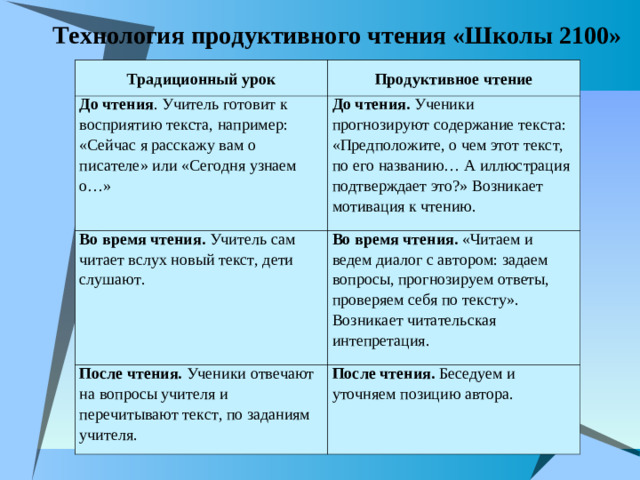 Технология продуктивного чтения «Школы 2100»

| Традиционный урок | Продуктивное чтение |
|---|---|
| **До чтения**. Учитель готовит к восприятию текста, например: «Сейчас я расскажу вам о писателе» или «Сегодня узнаем о…» | **До чтения.** Ученики прогнозируют содержание текста: «Предположите, о чем этот текст, по его названию… А иллюстрация подтверждает это?» Возникает мотивация к чтению. |
| **Во время чтения.** Учитель сам читает вслух новый текст, дети слушают. | **Во время чтения.** «Читаем и ведем диалог с автором: задаем вопросы, прогнозируем ответы, проверяем себя по тексту». Возникает читательская интепретация. |
| **После чтения.** Ученики отвечают на вопросы учителя и перечитывают текст, по заданиям учителя. | **После чтения.** Беседуем и уточняем позицию автора. |